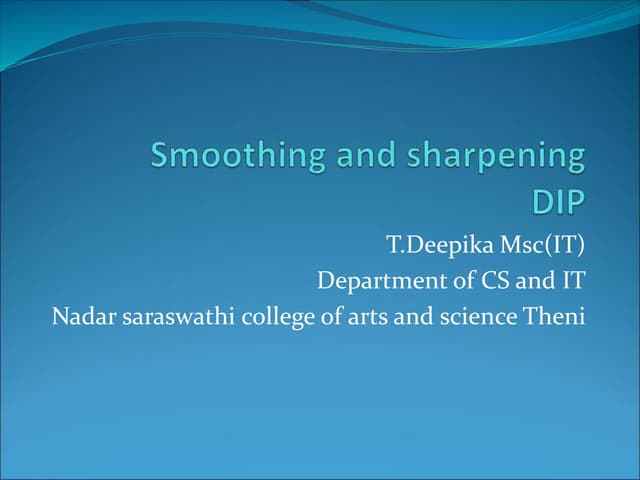 Smoothing and sharpening DIP

T.Deepika Msc(IT)
Department of CS and IT
Nadar saraswathi college of arts and science Theni